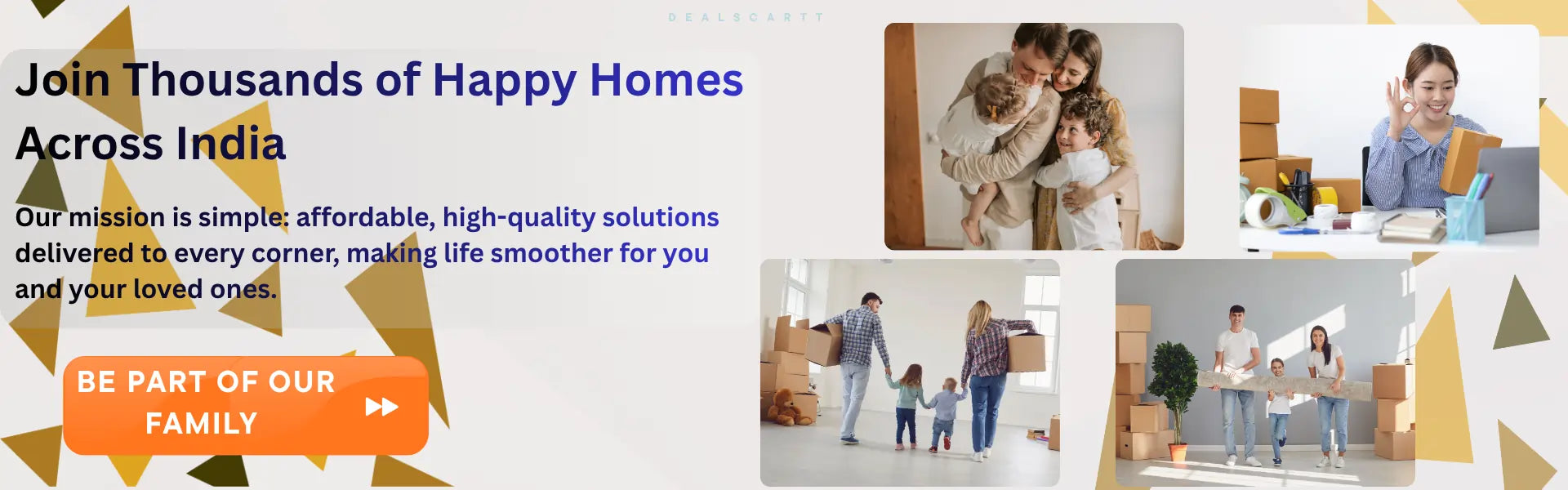 DEALSCARTT

Join Thousands of Happy Homes Across India

Our mission is simple: affordable, high-quality solutions delivered to every corner, making life smoother for you and your loved ones.

BE PART OF OUR FAMILY